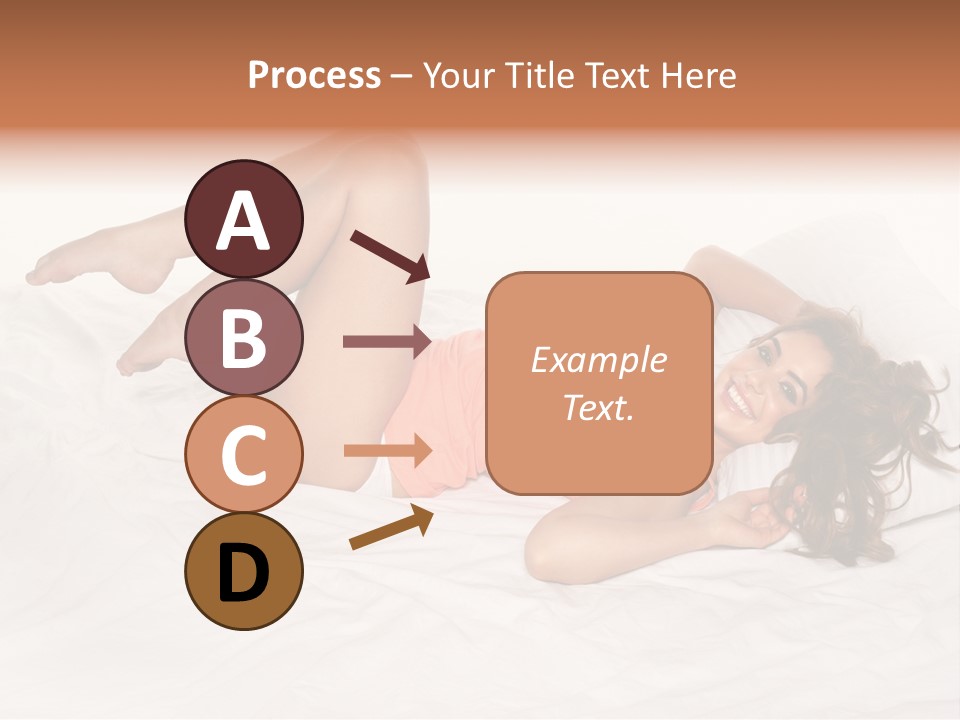 Process – Your Title Text Here

A

B

C

D

Example Text.